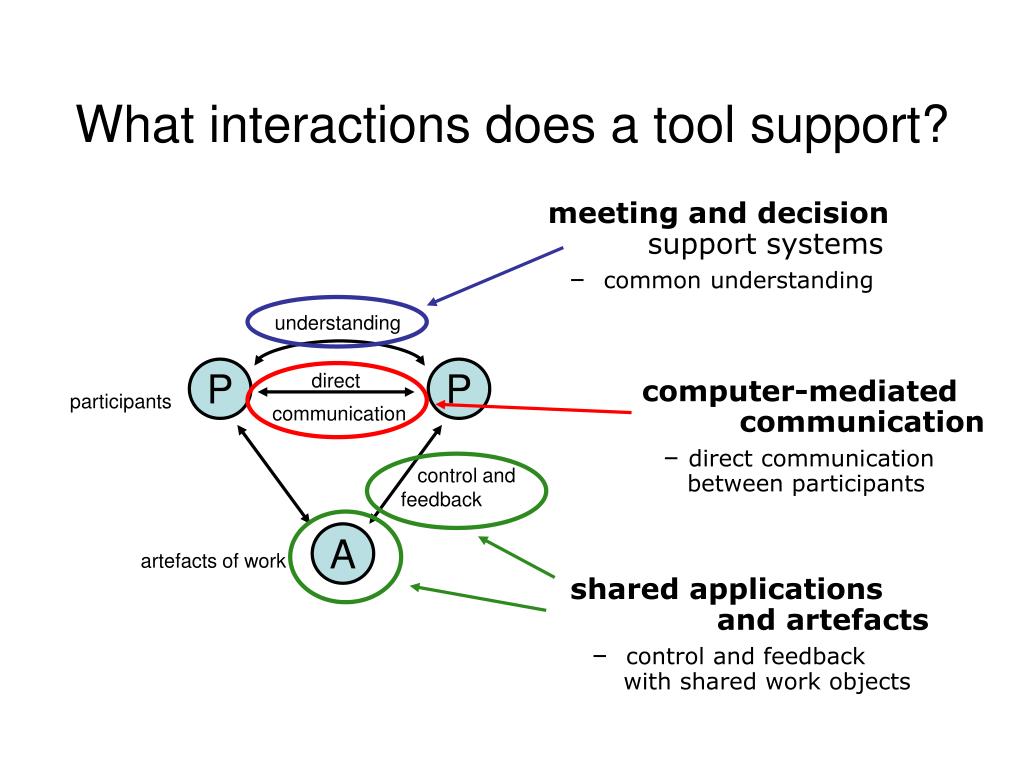 What interactions does a tool support?

meeting and decision support systems
– common understanding

understanding

participants

P

direct communication

P

computer-mediated communication
– direct communication between participants

control and feedback

artefacts of work

A

shared applications and artefacts
– control and feedback with shared work objects